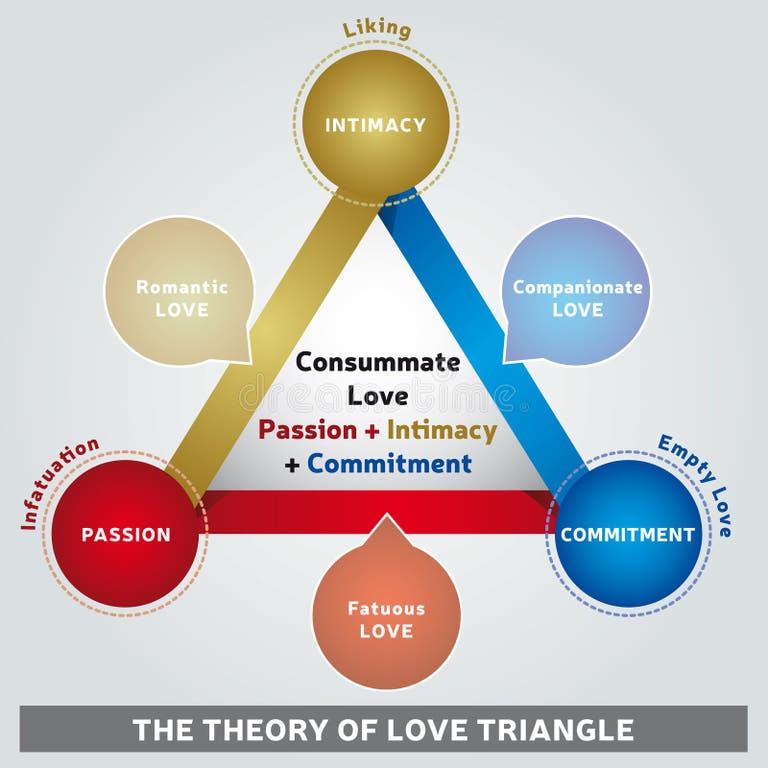 Liking

INTIMACY

Romantic LOVE

Companionate LOVE

Consummate Love
Passion + Intimacy + Commitment

dreamstime

Infatuation

PASSION

Empty Love

COMMITMENT

Fatuous LOVE

THE THEORY OF LOVE TRIANGLE